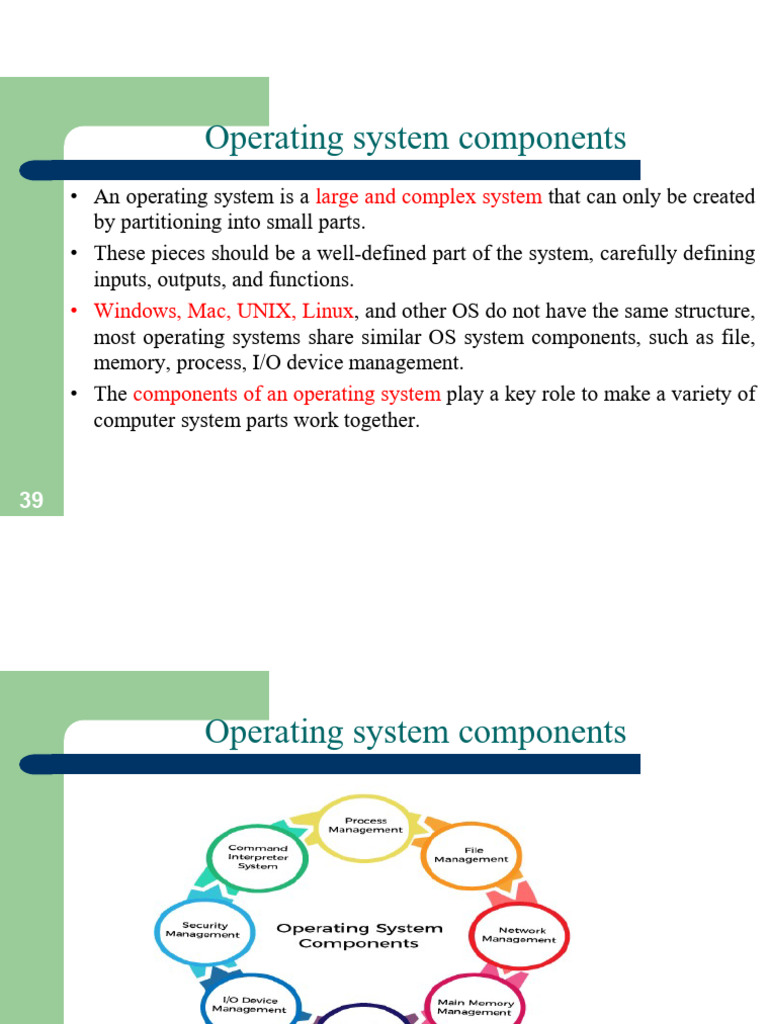 Operating system components

• An operating system is a large and complex system that can only be created by partitioning into small parts.
• These pieces should be a well-defined part of the system, carefully defining inputs, outputs, and functions.
• Windows, Mac, UNIX, Linux, and other OS do not have the same structure, most operating systems share similar OS system components, such as file, memory, process, I/O device management.
• The components of an operating system play a key role to make a variety of computer system parts work together.

39

Operating system components

Process Management

File Management

Network Management

Main Memory Management

I/O Device Management

Security Management

Command Interpreter System

Operating System Components